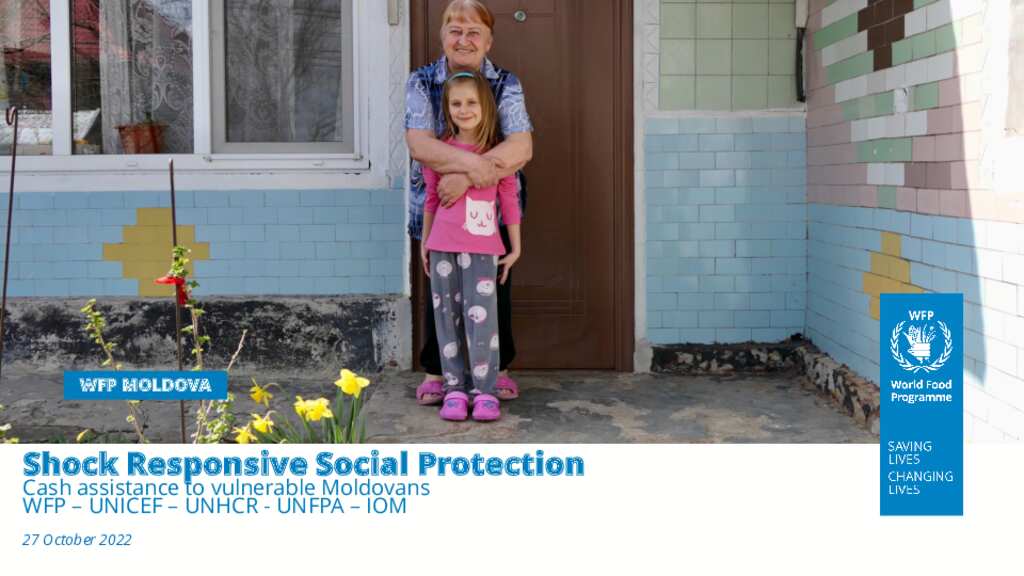 WFP MOLDOVA

WFP
World Food Programme

SAVING LIVES
CHANGING LIVES

Shock Responsive Social Protection
Cash assistance to vulnerable Moldovans
WFP – UNICEF – UNHCR - UNFPA – IOM

27 October 2022